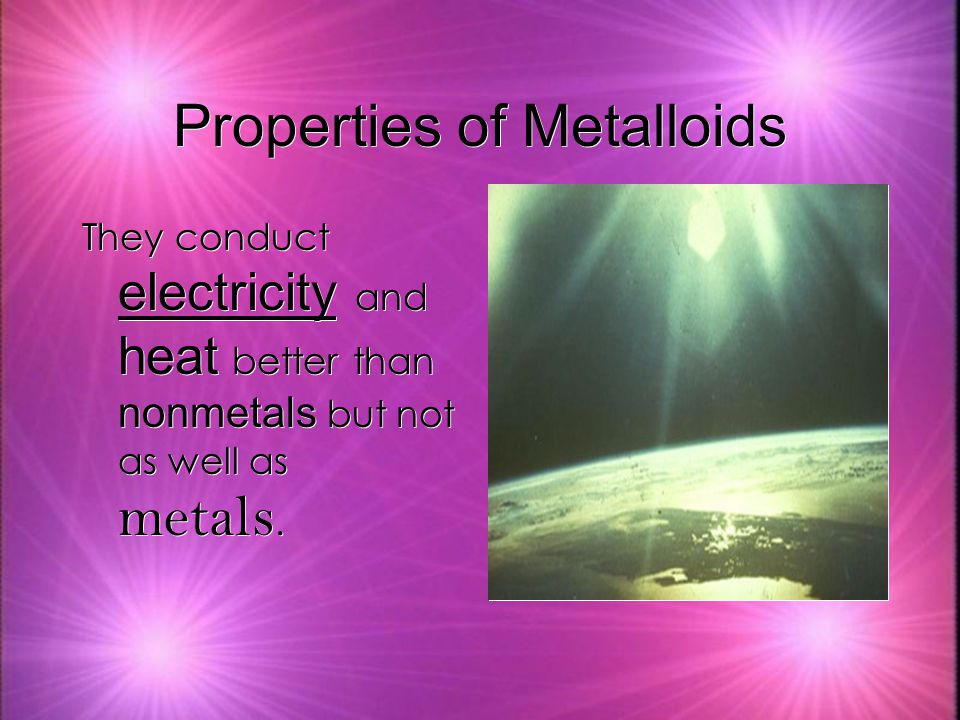 Properties of Metalloids

They conduct electricity and heat better than nonmetals but not as well as metals.